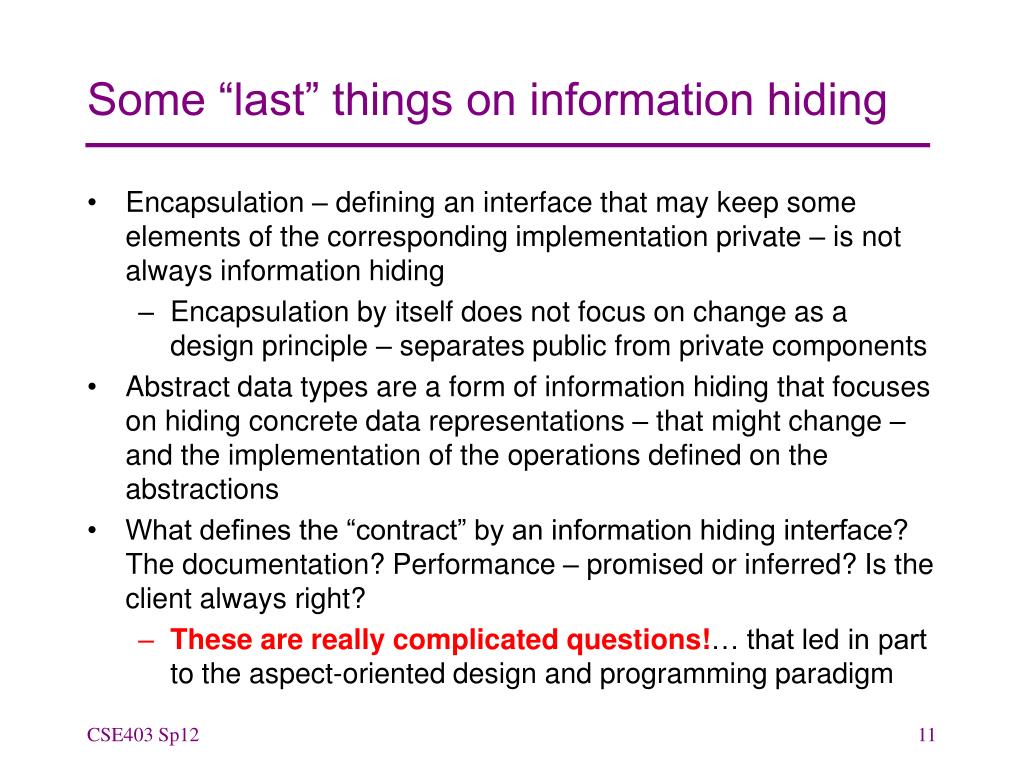 Some “last” things on information hiding

• Encapsulation – defining an interface that may keep some elements of the corresponding implementation private – is not always information hiding
  – Encapsulation by itself does not focus on change as a design principle – separates public from private components
• Abstract data types are a form of information hiding that focuses on hiding concrete data representations – that might change – and the implementation of the operations defined on the abstractions
• What defines the “contract” by an information hiding interface? The documentation? Performance – promised or inferred? Is the client always right?
  – These are really complicated questions!… that led in part to the aspect-oriented design and programming paradigm

CSE403 Sp12

11